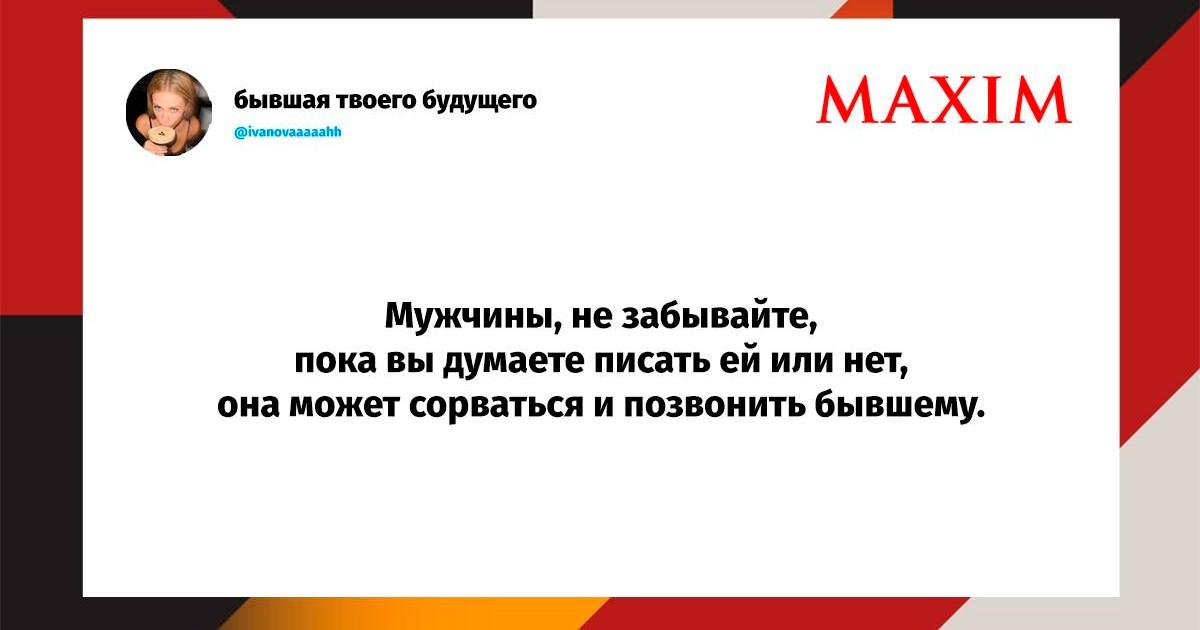 бывшая твоего будущего
@ivanovaaaaahh

MAXIM

Мужчины, не забывайте,
пока вы думаете писать ей или нет,
она может сорваться и позвонить бывшему.